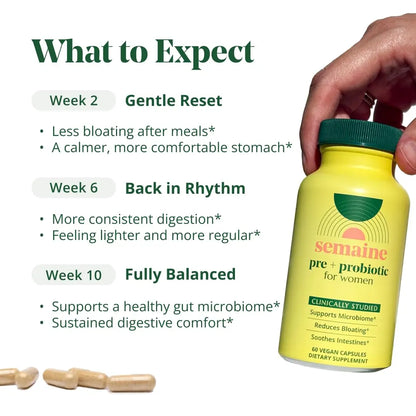 What to Expect

Week 2 Gentle Reset

• Less bloating after meals*
• A calmer, more comfortable stomach*

Week 6 Back in Rhythm

• More consistent digestion*
• Feeling lighter and more regular*

Week 10 Fully Balanced

• Supports a healthy gut microbiome*
• Sustained digestive comfort*

semaine
pre + probiotic
for women

CLINICALLY STUDIED
Supports Microbiome*
Reduces Bloating*
Soothes Intestines*

60 VEGAN CAPSULES
DIETARY SUPPLEMENT